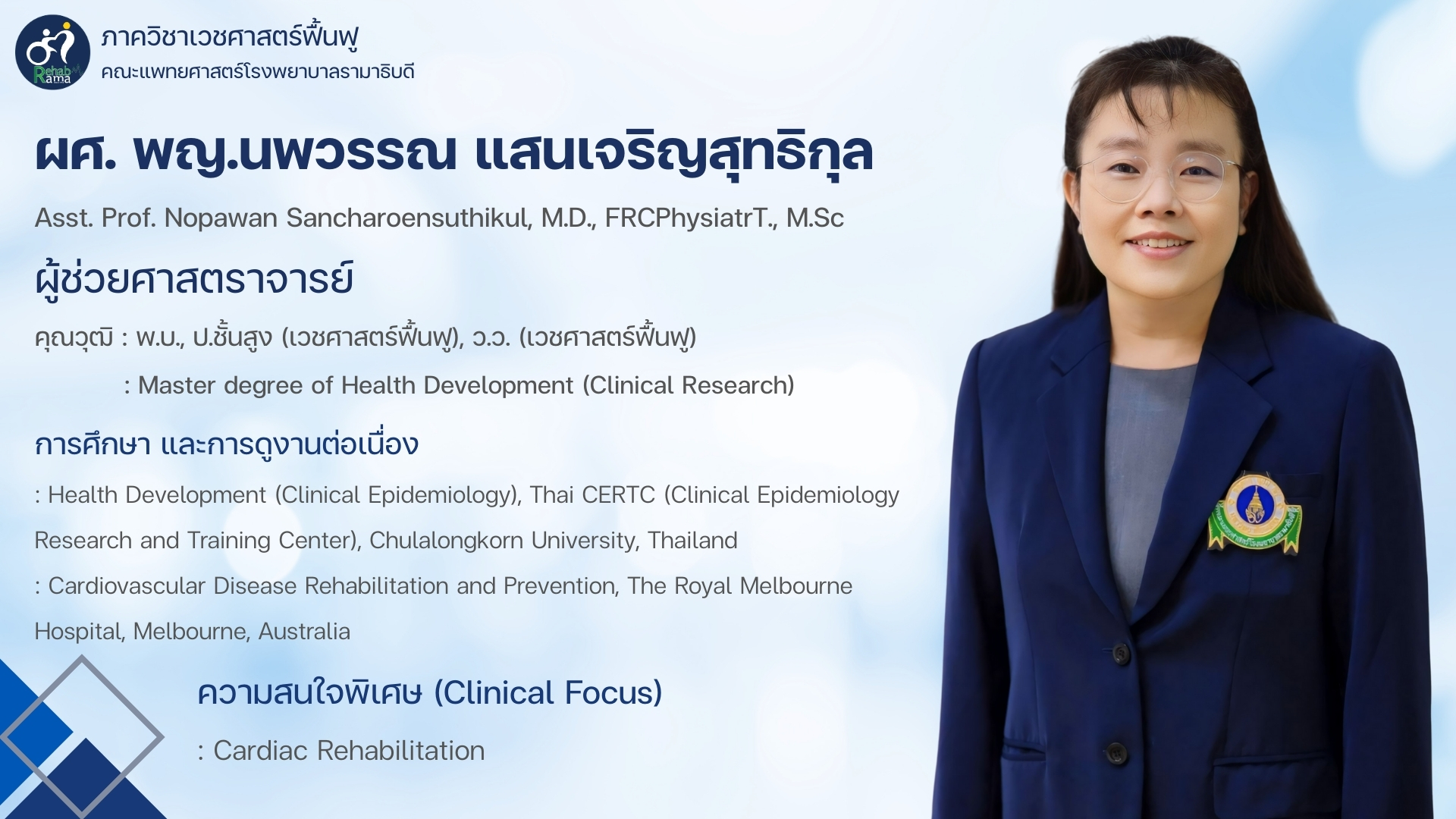 Rehab Rama

ภาควิชาเวชศาสตร์ฟื้นฟู
คณะแพทยศาสตร์โรงพยาบาลรามาธิบดี

ผศ. พญ.นพวรรณ แสนเจริญสุทธิกุล

Asst. Prof. Nopawan Sancharoensuthikul, M.D., FRCPhysiatrT., M.Sc

ผู้ช่วยศาสตราจารย์

คุณวุฒิ : พ.บ., ป.ชั้นสูง (เวชศาสตร์ฟื้นฟู), ว.ว. (เวชศาสตร์ฟื้นฟู)

: Master degree of Health Development (Clinical Research)

การศึกษา และการดูงานต่อเนื่อง

: Health Development (Clinical Epidemiology), Thai CERTC (Clinical Epidemiology Research and Training Center), Chulalongkorn University, Thailand

: Cardiovascular Disease Rehabilitation and Prevention, The Royal Melbourne Hospital, Melbourne, Australia

ความสนใจพิเศษ (Clinical Focus)

: Cardiac Rehabilitation